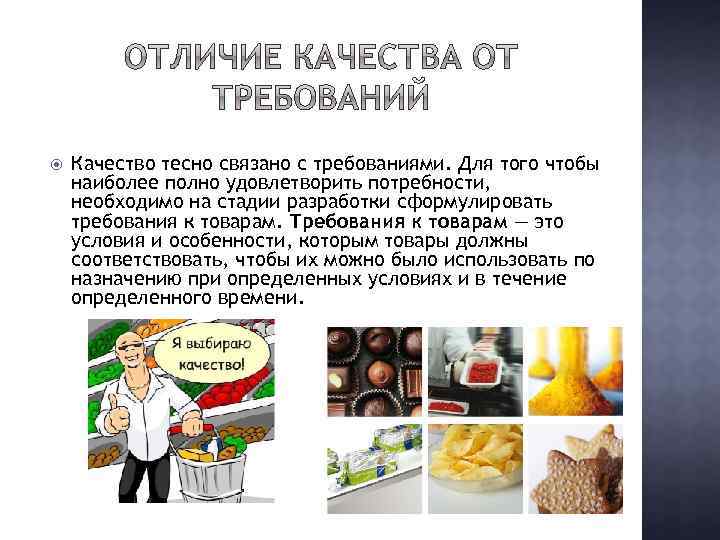 ОТЛИЧИЕ КАЧЕСТВА ОТ ТРЕБОВАНИЙ

Качество тесно связано с требованиями. Для того чтобы наиболее полно удовлетворить потребности, необходимо на стадии разработки сформулировать требования к товарам. Требования к товарам — это условия и особенности, которым товары должны соответствовать, чтобы их можно было использовать по назначению при определенных условиях и в течение определенного времени.

Я выбираю качество!